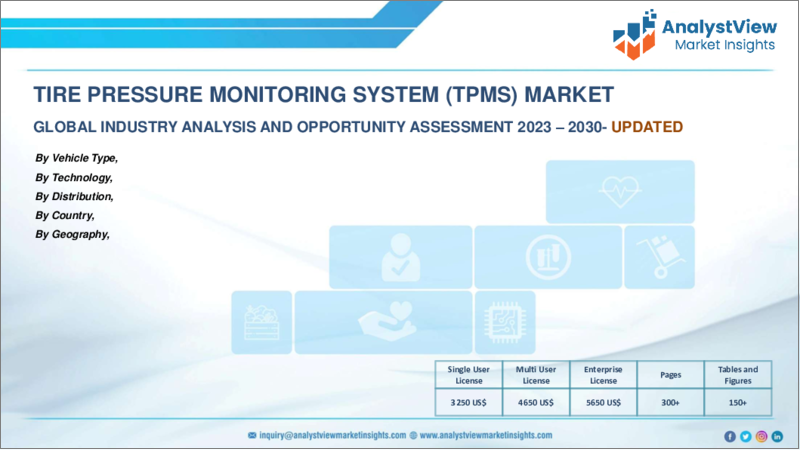 AnalystView
Market Insights

TIRE PRESSURE MONITORING SYSTEM (TPMS) MARKET

GLOBAL INDUSTRY ANALYSIS AND OPPORTUNITY ASSESSMENT 2023 – 2030- UPDATED

By Vehicle Type,
By Technology,
By Distribution,
By Country,
By Geography,

| Single User License | Multi User License | Enterprise License | Pages | Tables and Figures |
|---|---|---|---|---|
| 3250 US$ | 4650 US$ | 5650 US$ | 300+ | 150+ |

inquiry@analystviewmarketinsights.com www.analystviewmarketinsights.com